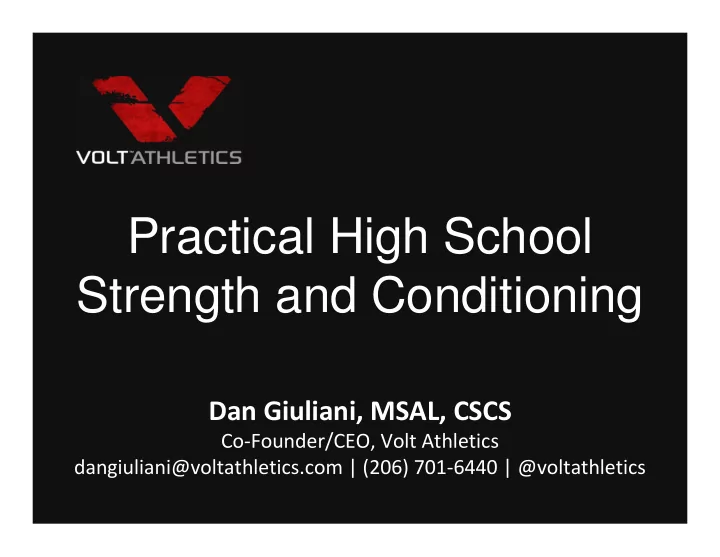 VOLT ATHLETICS

Practical High School Strength and Conditioning

Dan Giuliani, MSAL, CSCS
Co-Founder/CEO, Volt Athletics
dangiuliani@voltathletics.com | (206) 701-6440 | @voltathletics